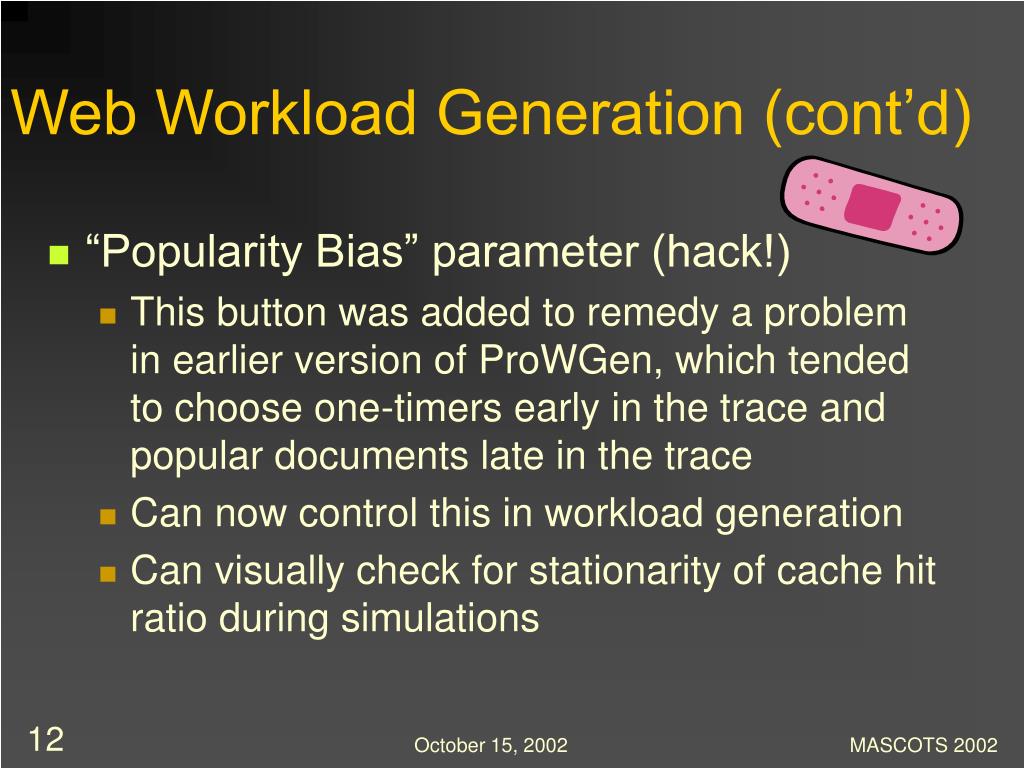 Web Workload Generation (cont’d)

“Popularity Bias” parameter (hack!)

This button was added to remedy a problem in earlier version of ProWGen, which tended to choose one-timers early in the trace and popular documents late in the trace

Can now control this in workload generation

Can visually check for stationarity of cache hit ratio during simulations

12

October 15, 2002

MASCOTS 2002